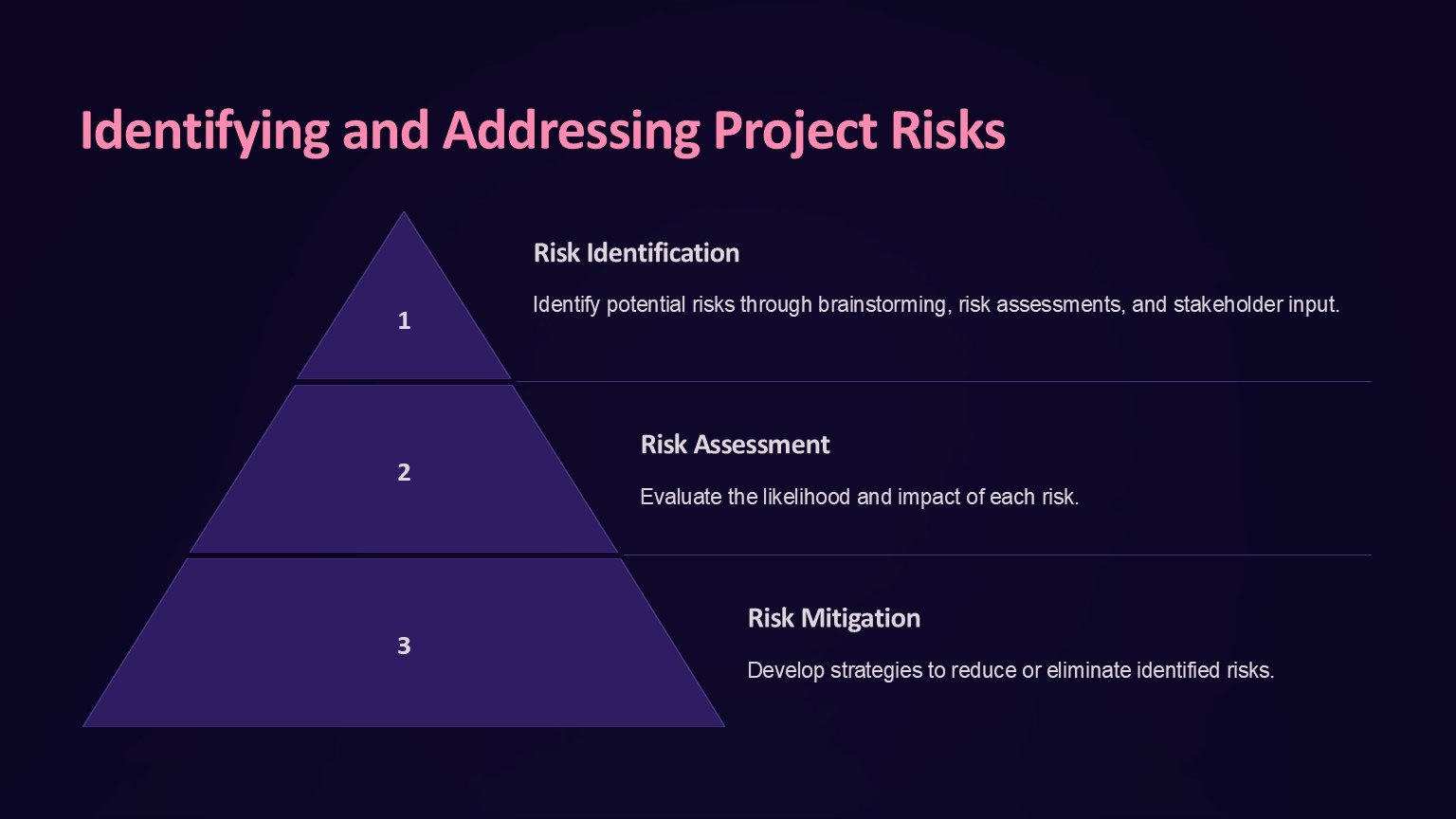 Identifying and Addressing Project Risks

1

Risk Identification

Identify potential risks through brainstorming, risk assessments, and stakeholder input.

2

Risk Assessment

Evaluate the likelihood and impact of each risk.

3

Risk Mitigation

Develop strategies to reduce or eliminate identified risks.